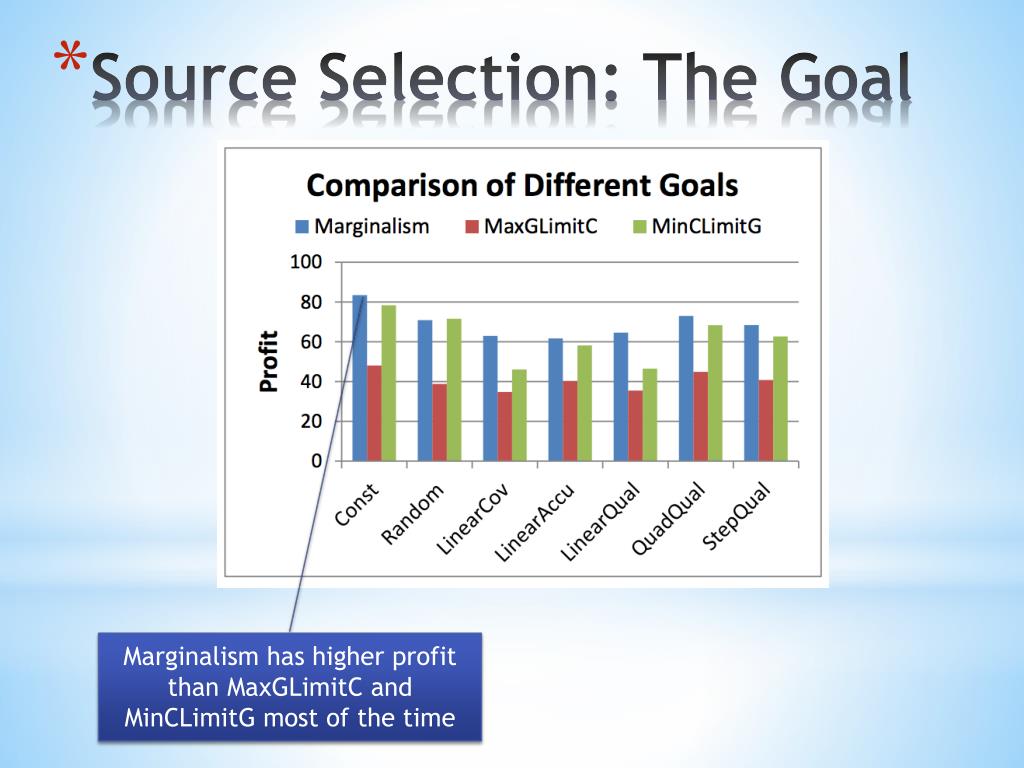 *Source Selection: The Goal

Comparison of Different Goals

Marginalism MaxGLimitC MinCLimitG

Profit

100
80
60
40
20
0

Const Random LinearCov LinearAccu LinearQual QuadQual StepQual

Marginalism has higher profit than MaxGLimitC and MinCLimitG most of the time